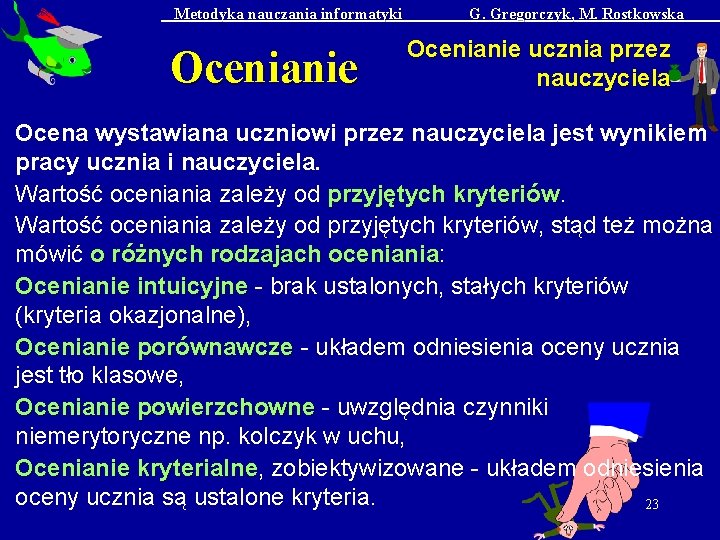 Metodyka nauczania informatyki G. Gregorczyk, M. Rostkowska

Ocenianie

Ocenianie ucznia przez nauczyciela

Ocena wystawiana uczniowi przez nauczyciela jest wynikiem pracy ucznia i nauczyciela.

Wartość oceniania zależy od przyjętych kryteriów.

Wartość oceniania zależy od przyjętych kryteriów, stąd też można mówić o różnych rodzajach oceniania:

Ocenianie intuicyjne - brak ustalonych, stałych kryteriów (kryteria okazjonalne),

Ocenianie porównawcze - układem odniesienia oceny ucznia jest tło klasowe,

Ocenianie powierzchowne - uwzględnia czynniki niemerytoryczne np. kolczyk w uchu,

Ocenianie kryterialne, zobiektywizowane - układem odniesienia oceny ucznia są ustalone kryteria.

23